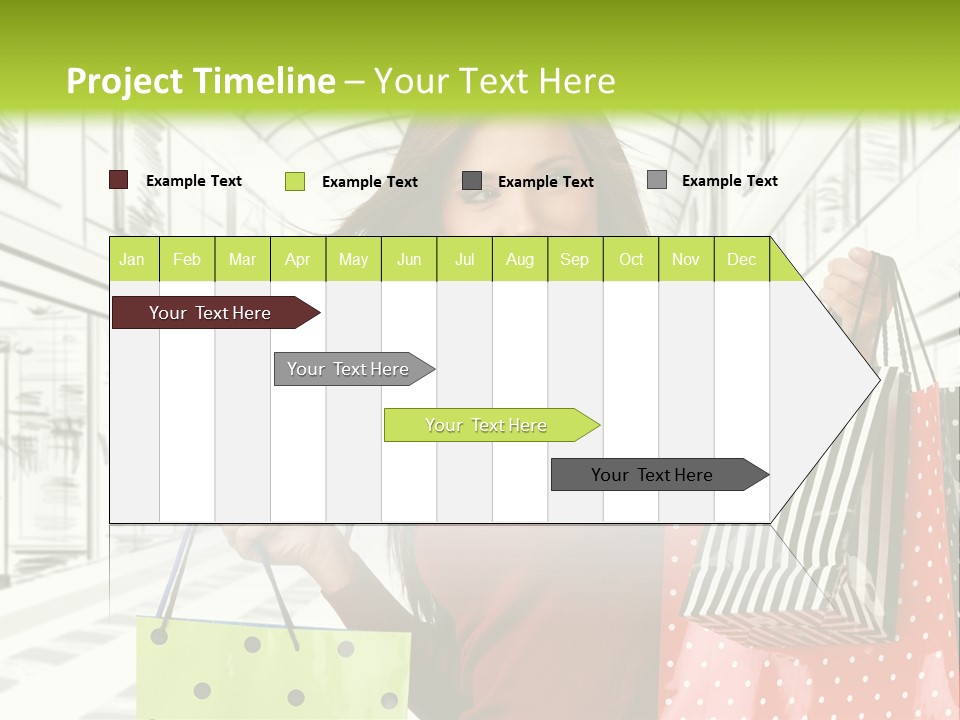 Project Timeline – Your Text Here

Example Text
Example Text
Example Text
Example Text

| Jan | Feb | Mar | Apr | May | Jun | Jul | Aug | Sep | Oct | Nov | Dec |
|---|---|---|---|---|---|---|---|---|---|---|---|

Your Text Here
Your Text Here
Your Text Here
Your Text Here